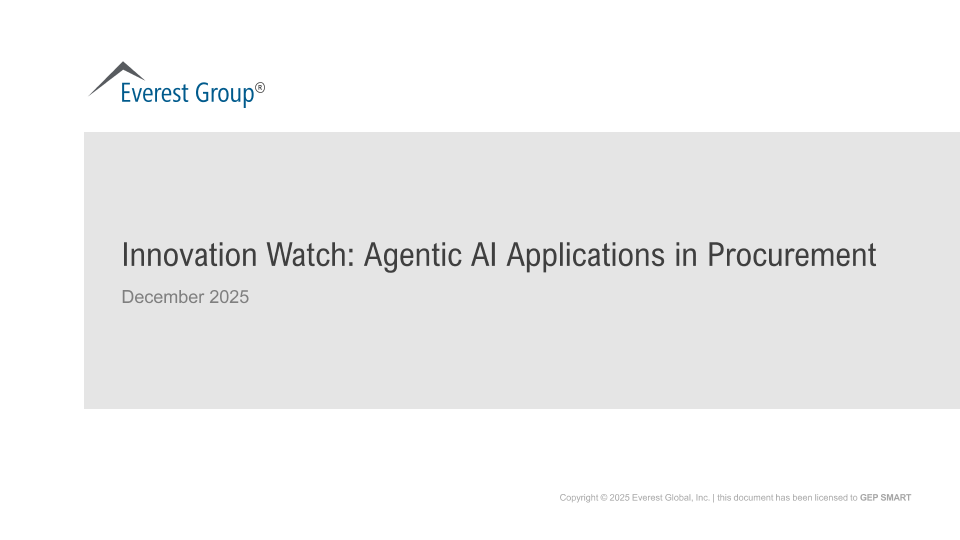 Everest Group®

Innovation Watch: Agentic AI Applications in Procurement

December 2025

Copyright © 2025 Everest Global, Inc. | this document has been licensed to GEP SMART